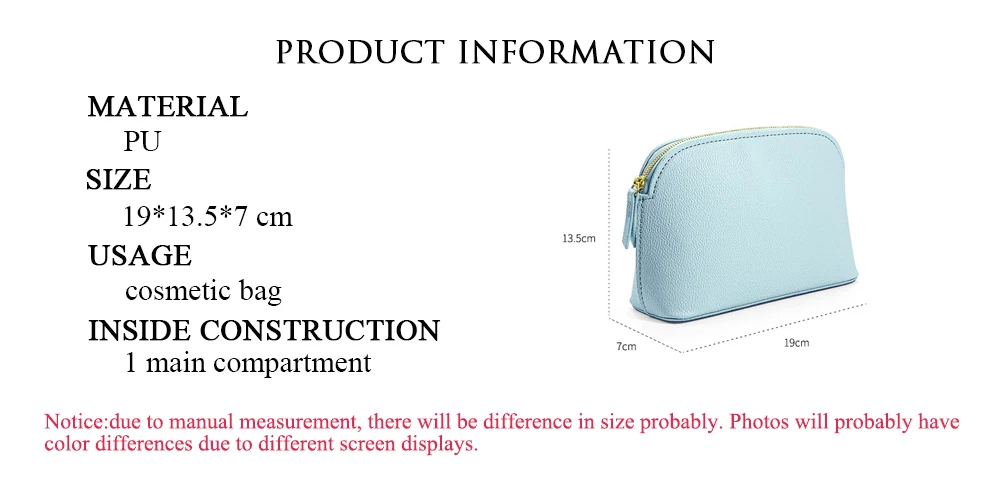 PRODUCT INFORMATION

MATERIAL
PU

SIZE
19*13.5*7 cm

USAGE
cosmetic bag

INSIDE CONSTRUCTION
1 main compartment

13.5cm
7cm
19cm

Notice:due to manual measurement, there will be difference in size probably. Photos will probably have color differences due to different screen displays.